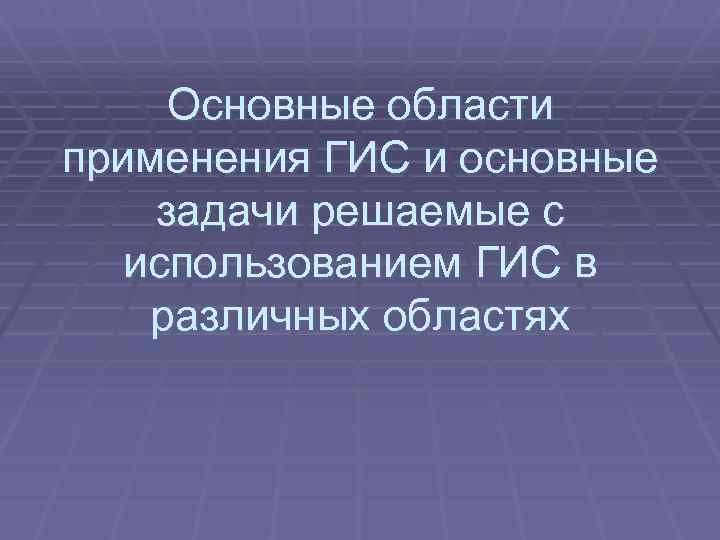 Основные области применения ГИС и основные задачи решаемые с использованием ГИС в различных областях